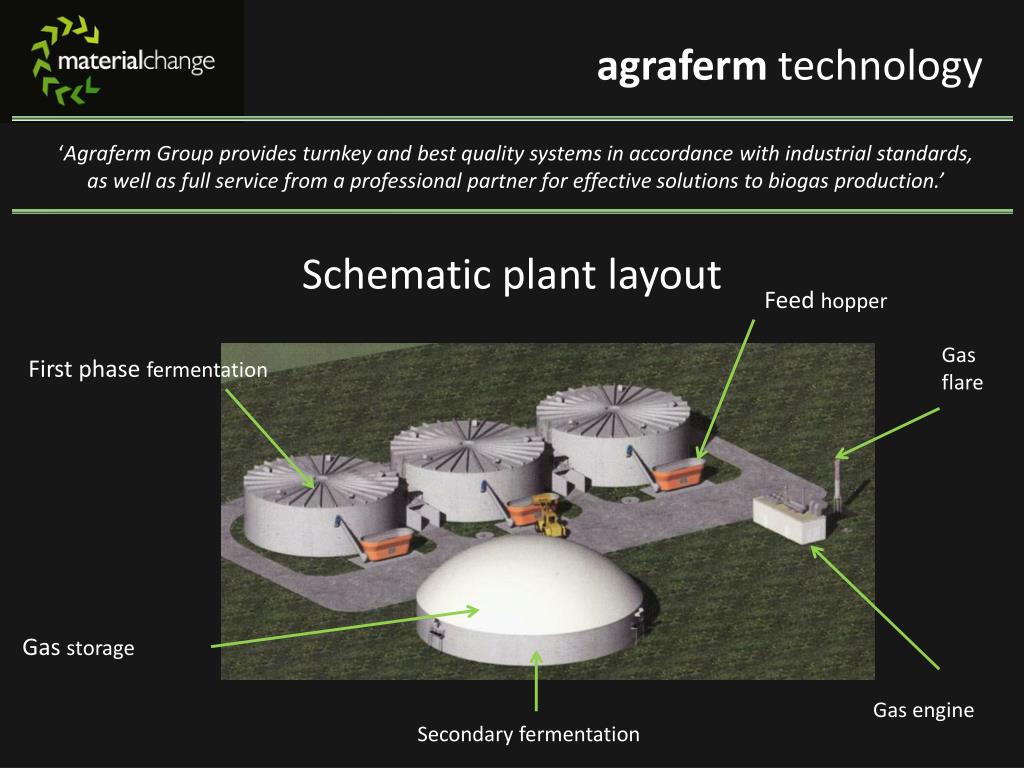 materialchange

agraferm technology

‘Agraferm Group provides turnkey and best quality systems in accordance with industrial standards, as well as full service from a professional partner for effective solutions to biogas production.’

Schematic plant layout

Feed hopper

First phase fermentation

Gas flare

Gas storage

Gas engine

Secondary fermentation